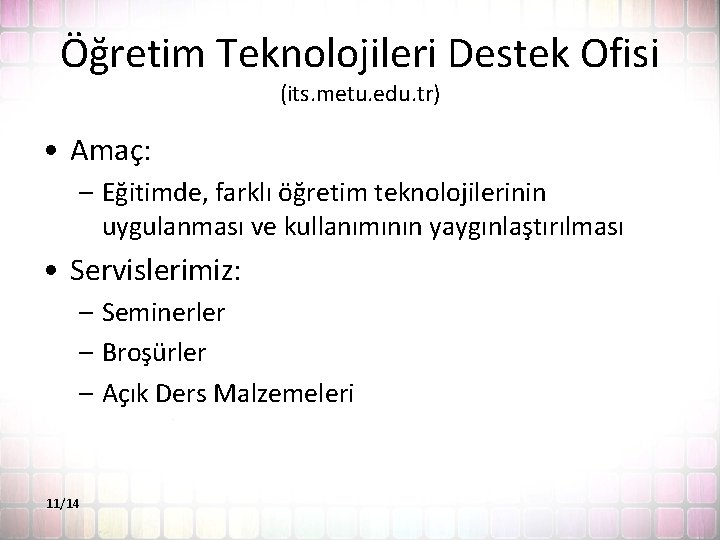 Öğretim Teknolojileri Destek Ofisi
(its.metu.edu.tr)

• Amaç:
– Eğitimde, farklı öğretim teknolojilerinin uygulanması ve kullanımının yaygınlaştırılması

• Servislerimiz:
– Seminerler
– Broşürler
– Açık Ders Malzemeleri

11/14